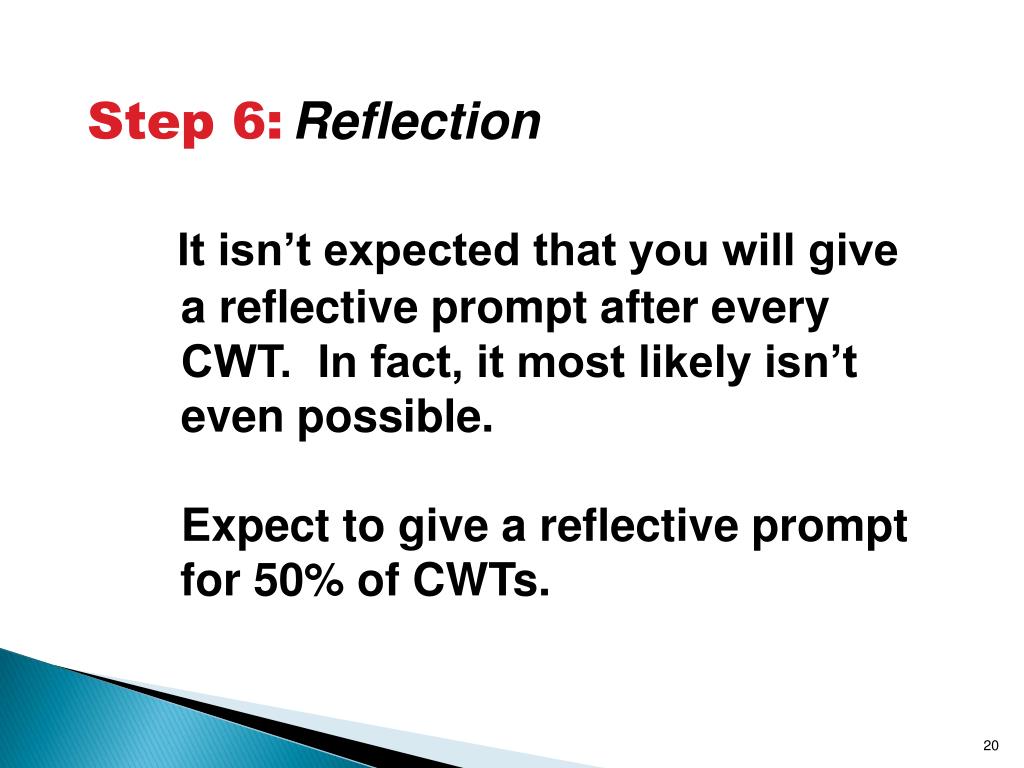 Step 6: Reflection

It isn’t expected that you will give a reflective prompt after every CWT.  In fact, it most likely isn’t even possible.

Expect to give a reflective prompt for 50% of CWTs.

20